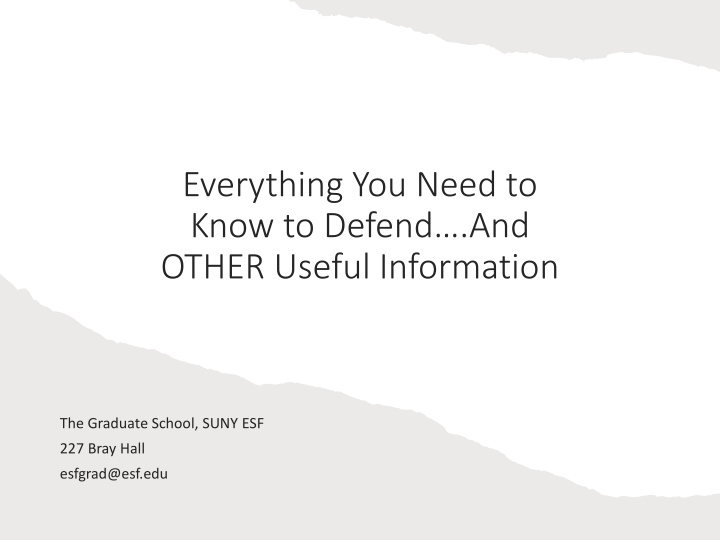 Everything You Need to Know to Defend….And OTHER Useful Information

The Graduate School, SUNY ESF
227 Bray Hall
esfgrad@esf.edu